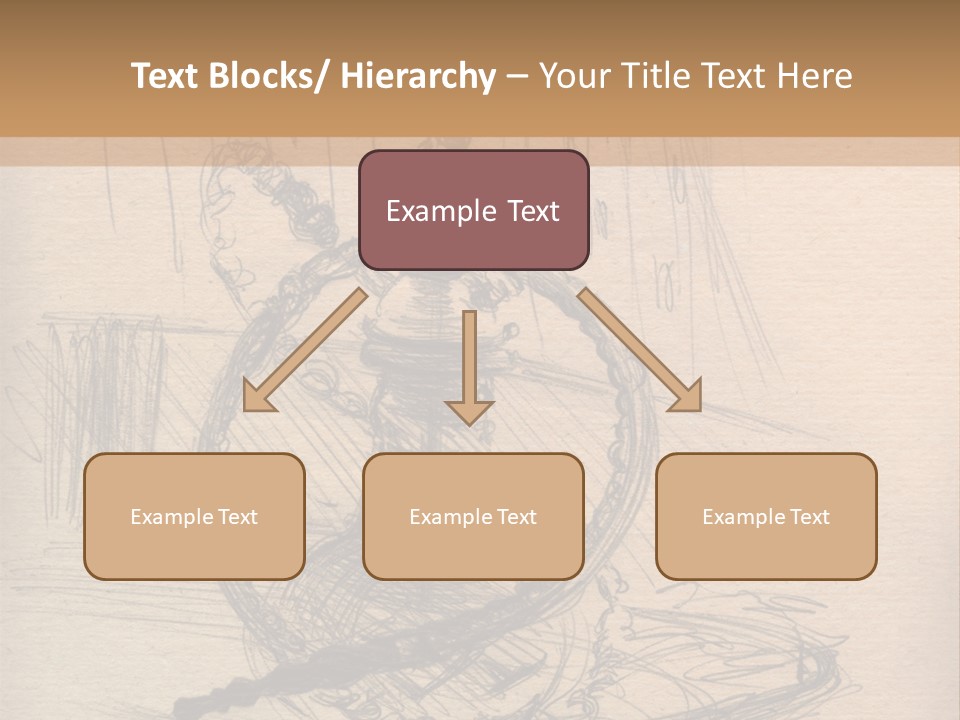 Text Blocks/ Hierarchy – Your Title Text Here

Example Text

Example Text

Example Text

Example Text